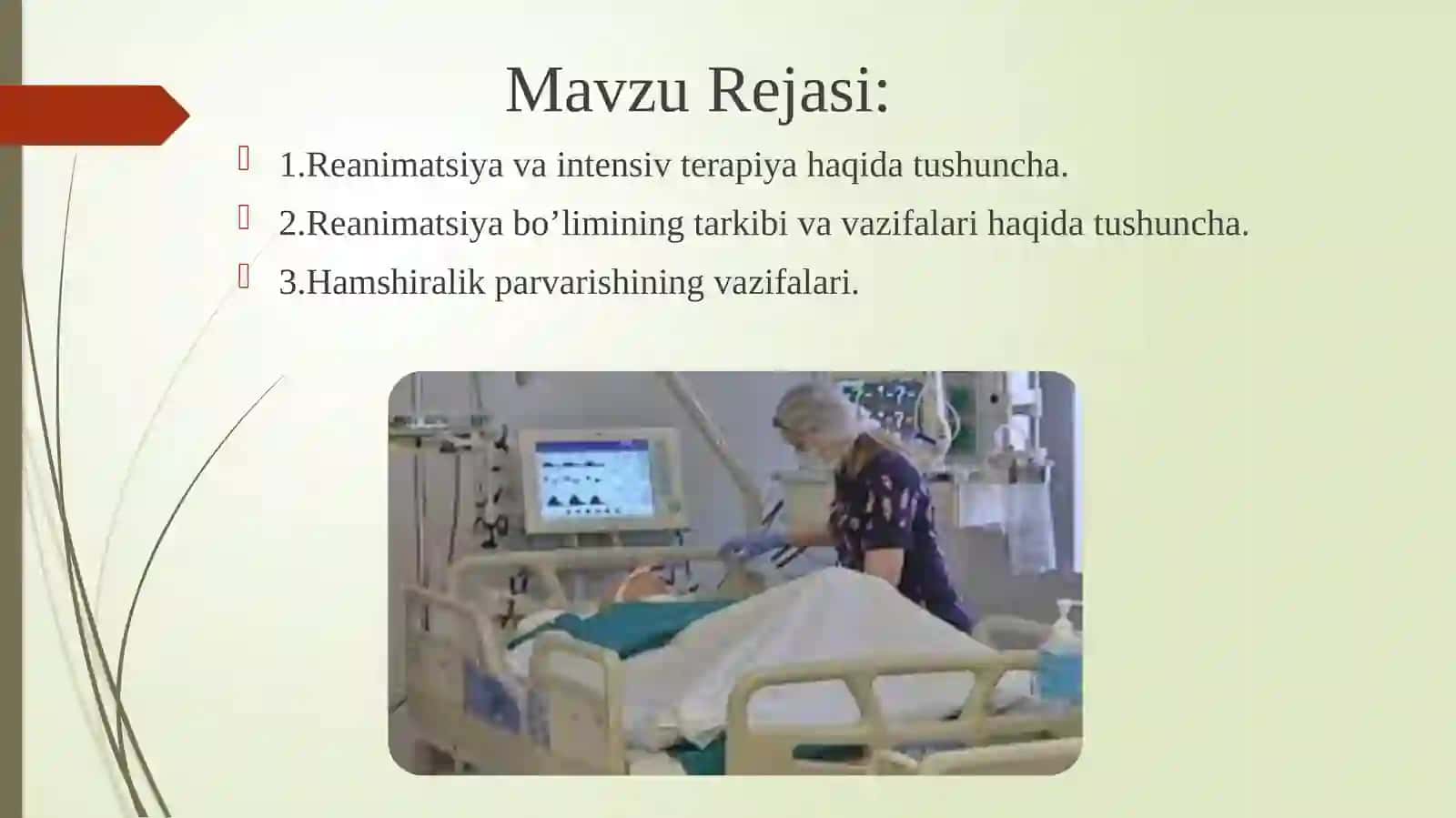 Mavzu Rejasi:

1.Reanimatsiya va intensiv terapiya haqida tushuncha.

2.Reanimatsiya bo’limining tarkibi va vazifalari haqida tushuncha.

3.Hamshiralik parvarishining vazifalari.